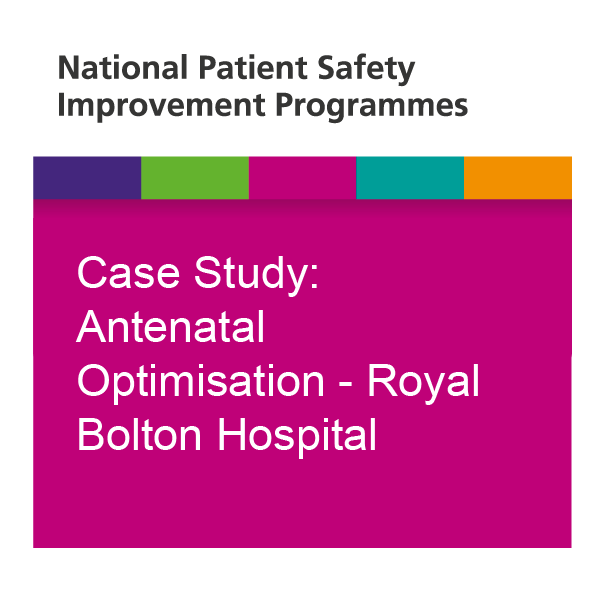 National Patient Safety
Improvement Programmes

Case Study: Antenatal Optimisation - Royal Bolton Hospital